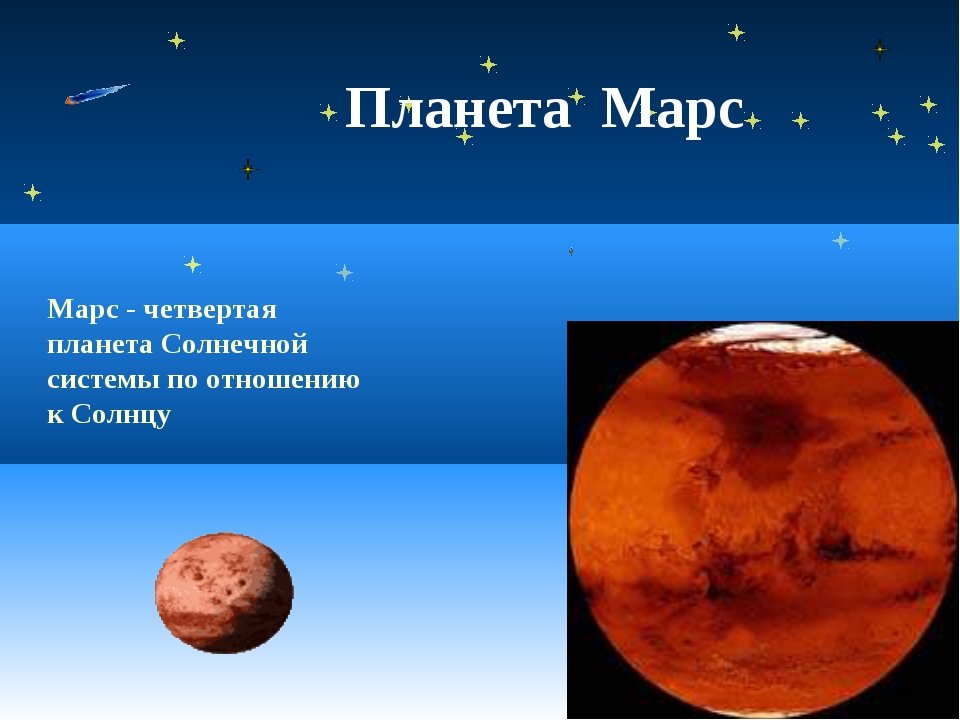 Планета Марс

Марс - четвертая планета Солнечной системы по отношению к Солнцу